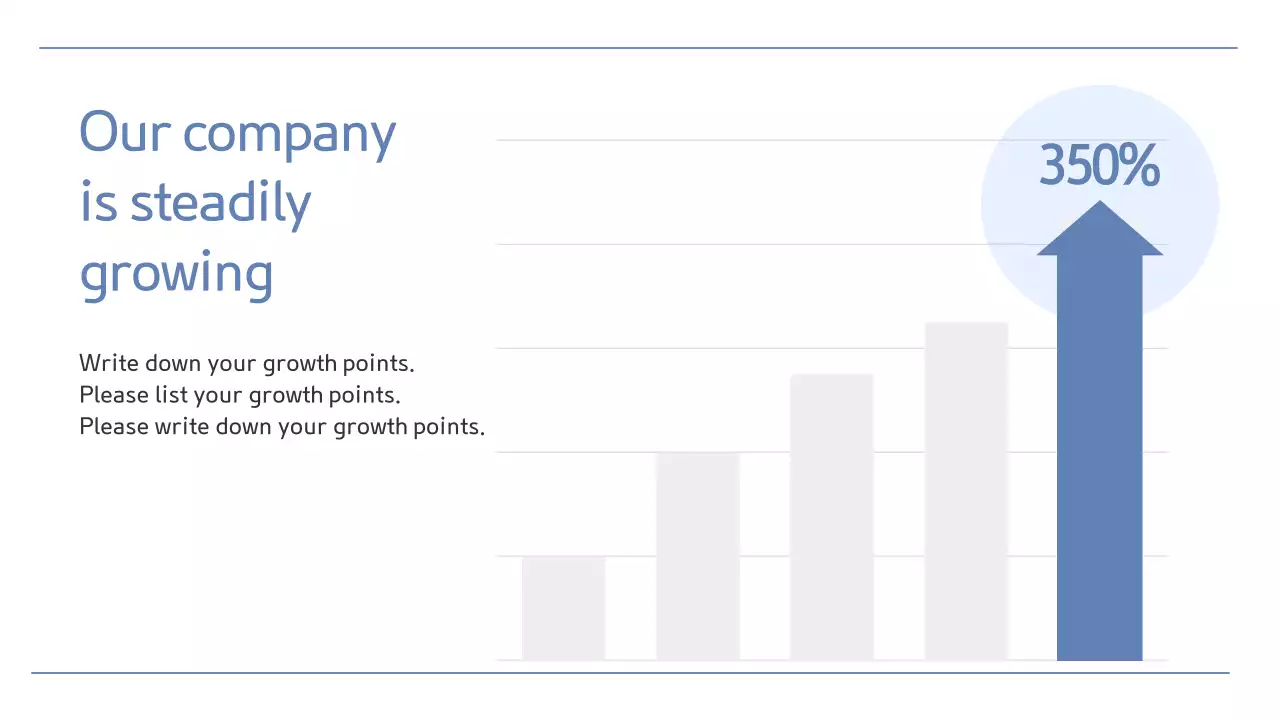 Our company is steadily growing

Write down your growth points.
Please list your growth points.
Please write down your growth points.

350%